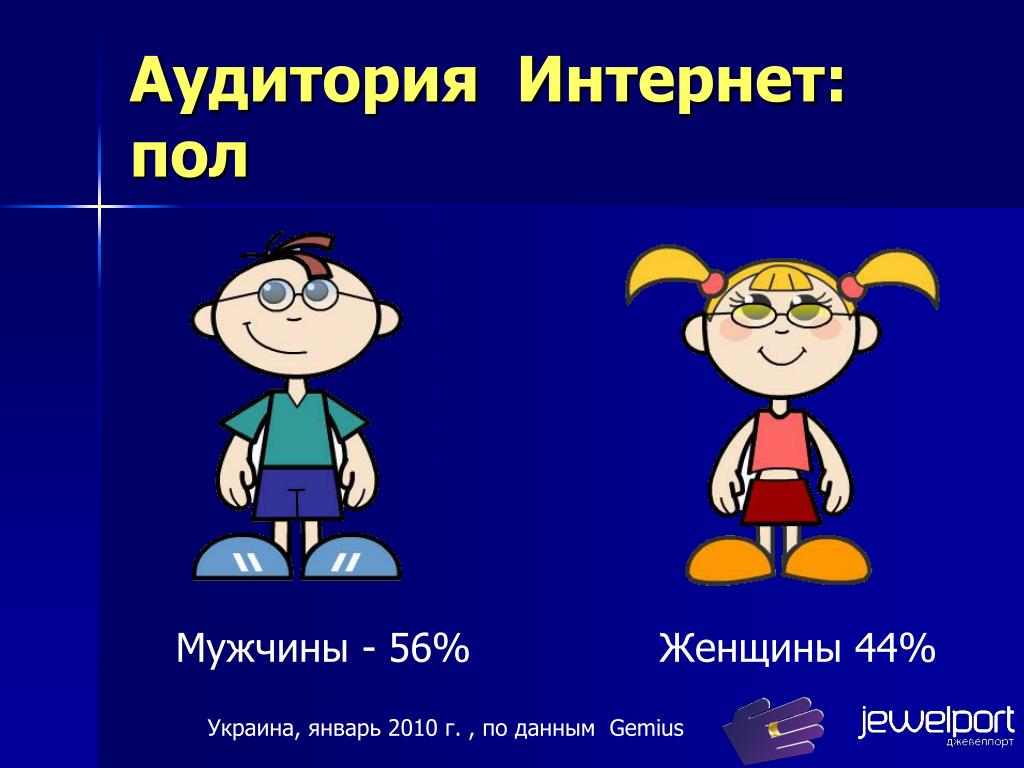 Аудитория Интернет: пол

Мужчины - 56%

Женщины 44%

Украина, январь 2010 г. , по данным Gemius

jewelport
джевелпорт